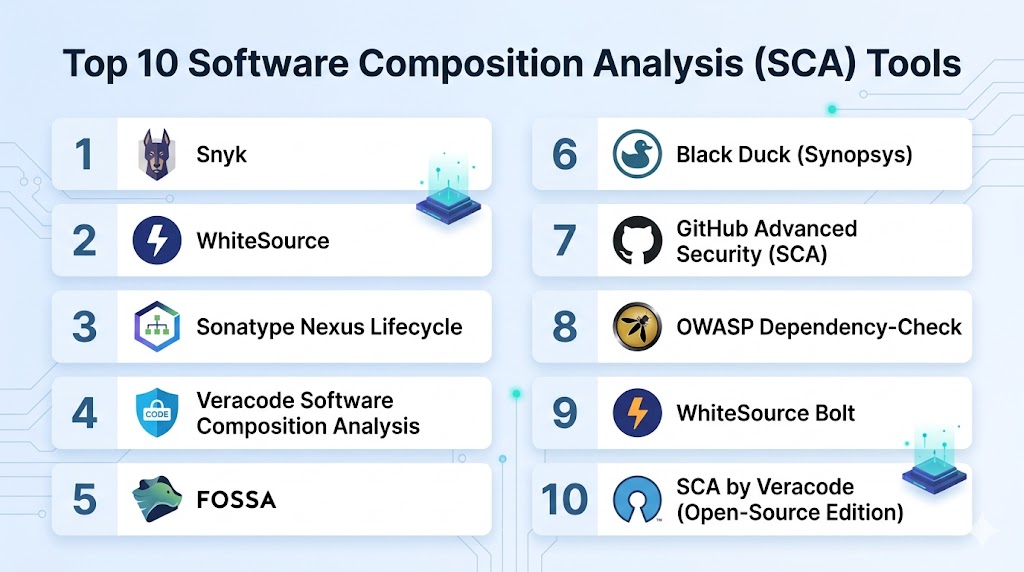 Top 10 Software Composition Analysis (SCA) Tools

1 Snyk

2 WhiteSource

3 Sonatype Nexus Lifecycle

4 CODE Veracode Software Composition Analysis

5 FOSSA

6 Black Duck (Synopsys)

7 GitHub Advanced Security (SCA)

8 OWASP Dependency-Check

9 WhiteSource Bolt

10 SCA by Veracode (Open-Source Edition)